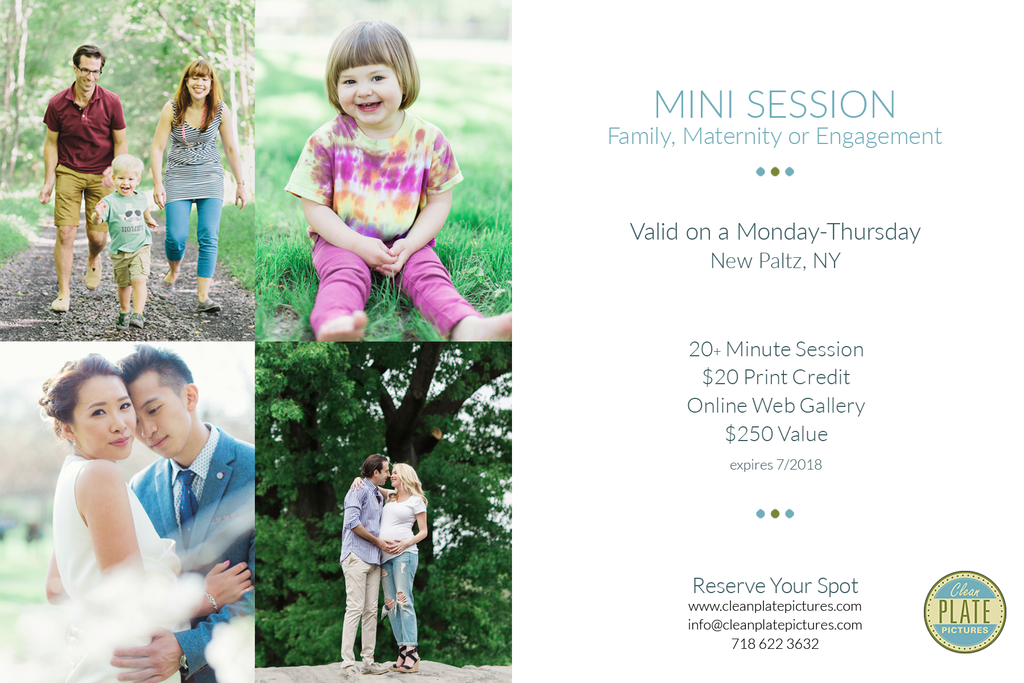 MINI SESSION
Family, Maternity or Engagement

Valid on a Monday-Thursday
New Paltz, NY

20+ Minute Session
$20 Print Credit
Online Web Gallery
$250 Value
expires 7/2018

Reserve Your Spot
www.cleanplatepictures.com
info@cleanplatepictures.com
718 622 3632

Clean
PLATE
PICTURES